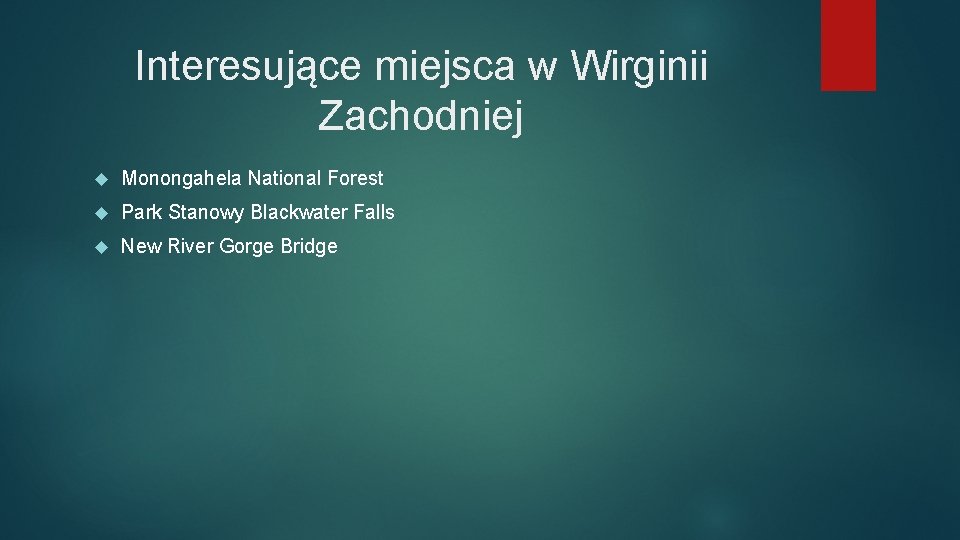 Interesujące miejsca w Wirginii Zachodniej

Monongahela National Forest

Park Stanowy Blackwater Falls

New River Gorge Bridge